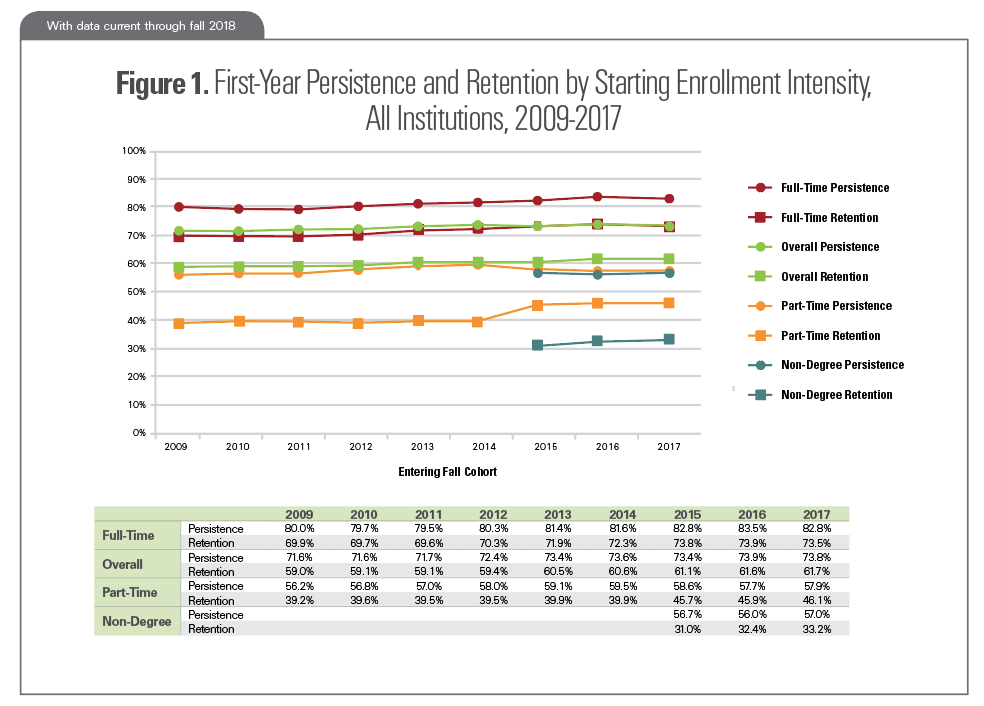 With data current through fall 2018

**Figure 1.** First-Year Persistence and Retention by Starting Enrollment Intensity, All Institutions, 2009-2017

100%
90%
80%
70%
60%
50%
40%
30%
20%
10%
0%

2009 2010 2011 2012 2013 2014 2015 2016 2017

Entering Fall Cohort

Full-Time Persistence
Full-Time Retention
Overall Persistence
Overall Retention
Part-Time Persistence
Part-Time Retention
Non-Degree Persistence
Non-Degree Retention

| | | 2009 | 2010 | 2011 | 2012 | 2013 | 2014 | 2015 | 2016 | 2017 |
|---|---|---|---|---|---|---|---|---|---|---|
| Full-Time | Persistence | 80.0% | 79.7% | 79.5% | 80.3% | 81.4% | 81.6% | 82.8% | 83.5% | 82.8% |
| | Retention | 69.9% | 69.7% | 69.6% | 70.3% | 71.9% | 72.3% | 73.8% | 73.9% | 73.5% |
| Overall | Persistence | 71.6% | 71.6% | 71.7% | 72.4% | 73.4% | 73.6% | 73.4% | 73.9% | 73.8% |
| | Retention | 59.0% | 59.1% | 59.1% | 59.4% | 60.5% | 60.6% | 61.1% | 61.6% | 61.7% |
| Part-Time | Persistence | 56.2% | 56.8% | 57.0% | 58.0% | 59.1% | 59.5% | 58.6% | 57.7% | 57.9% |
| | Retention | 39.2% | 39.6% | 39.5% | 39.5% | 39.9% | 39.9% | 45.7% | 45.9% | 46.1% |
| Non-Degree | Persistence | | | | | | | 56.7% | 56.0% | 57.0% |
| | Retention | | | | | | | 31.0% | 32.4% | 33.2% |